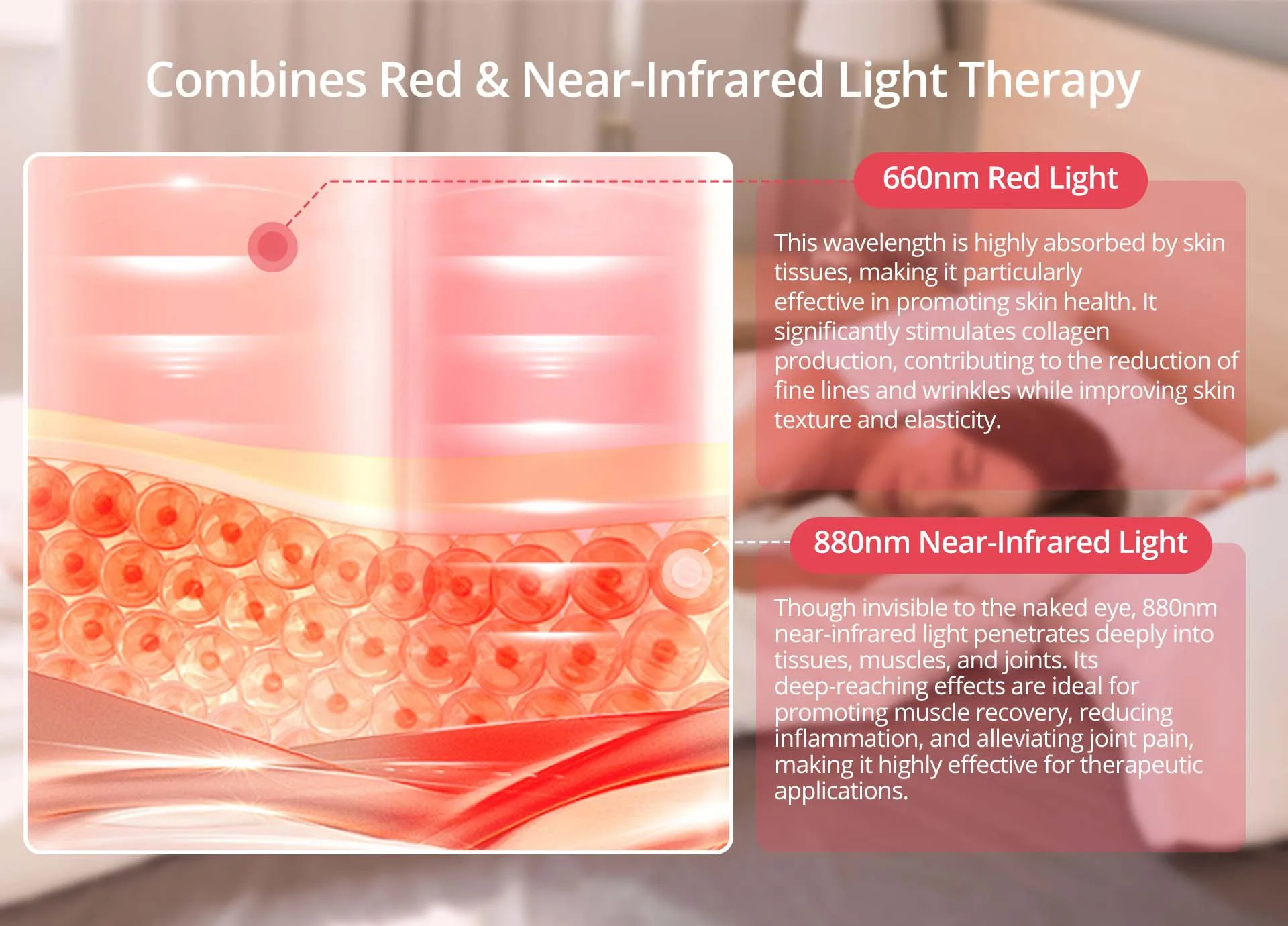 Combines Red & Near-Infrared Light Therapy

660nm Red Light

This wavelength is highly absorbed by skin tissues, making it particularly effective in promoting skin health. It significantly stimulates collagen production, contributing to the reduction of fine lines and wrinkles while improving skin texture and elasticity.

880nm Near-Infrared Light

Though invisible to the naked eye, 880nm near-infrared light penetrates deeply into tissues, muscles, and joints. Its deep-reaching effects are ideal for promoting muscle recovery, reducing inflammation, and alleviating joint pain, making it highly effective for therapeutic applications.